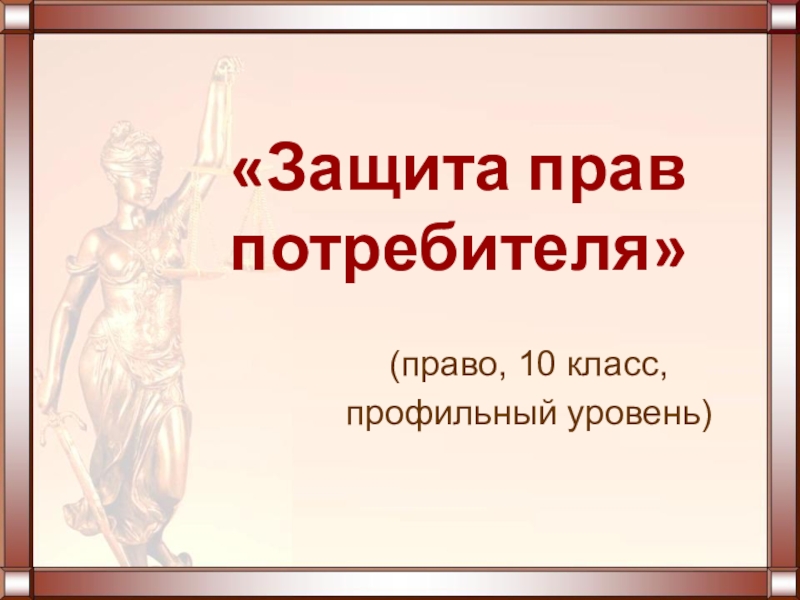 «Защита прав потребителя»

(право, 10 класс, профильный уровень)